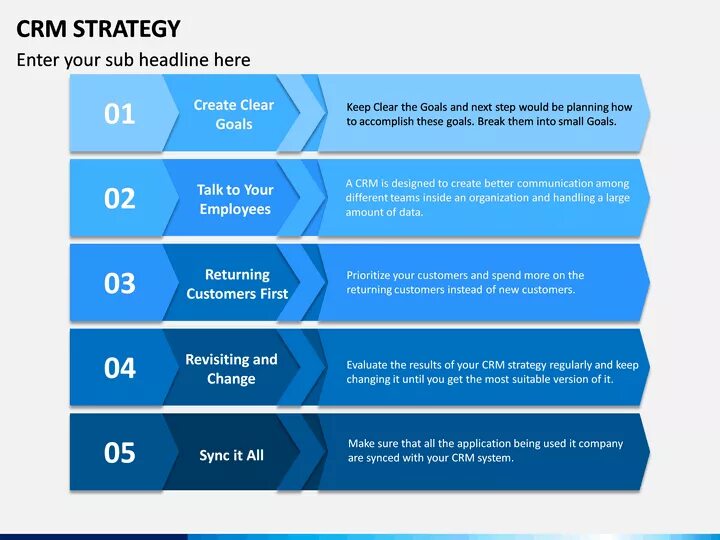 CRM STRATEGY

Enter your sub headline here

01

Create Clear Goals

Keep Clear the Goals and next step would be planning how to accomplish these goals. Break them into small Goals.

02

Talk to Your Employees

A CRM is designed to create better communication among different teams inside an organization and handling a large amount of data.

03

Returning Customers First

Prioritize your customers and spend more on the returning customers instead of new customers.

04

Revisiting and Change

Evaluate the results of your CRM strategy regularly and keep changing it until you get the most suitable version of it.

05

Sync it All

Make sure that all the application being used it company are synced with your CRM system.